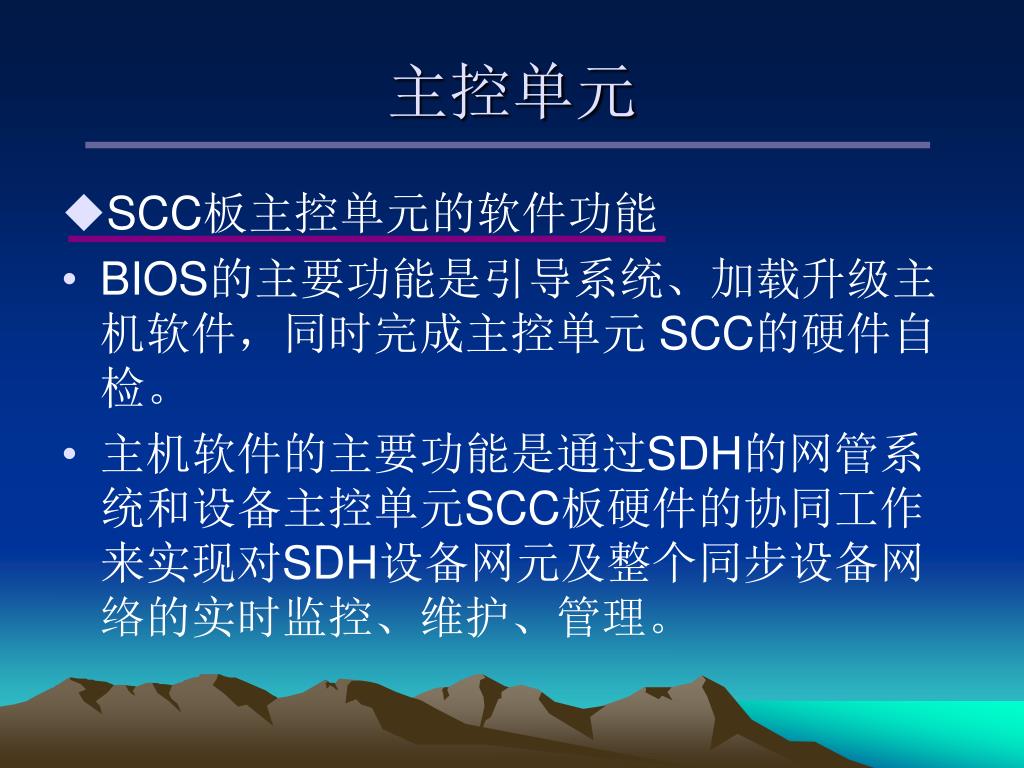 主控单元

◆SCC板主控单元的软件功能

• BIOS的主要功能是引导系统、加载升级主机软件，同时完成主控单元 SCC的硬件自检。

• 主机软件的主要功能是通过SDH的网管系统和设备主控单元SCC板硬件的协同工作来实现对SDH设备网元及整个同步设备网络的实时监控、维护、管理。